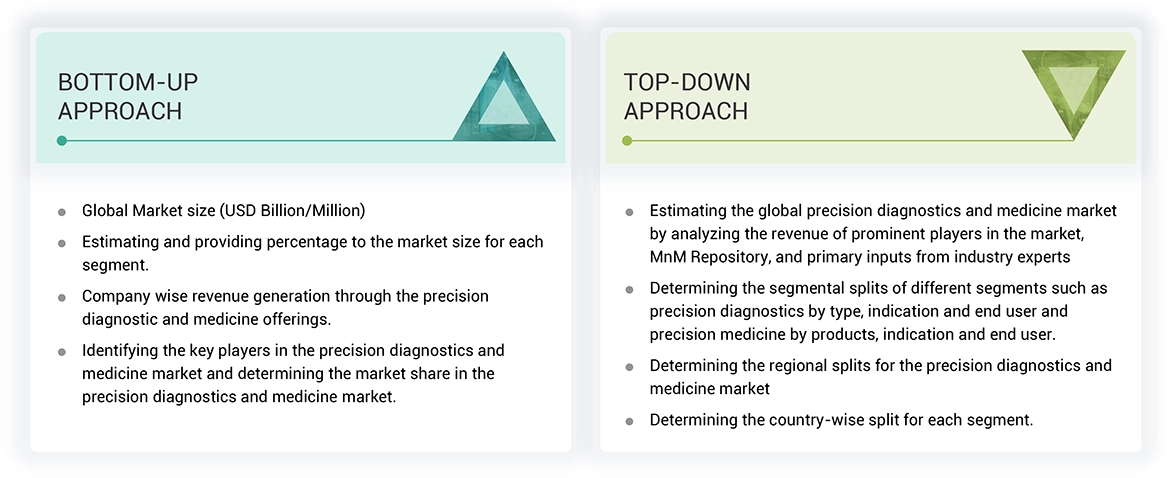 BOTTOM-UP APPROACH

- Global Market size (USD Billion/Million)
- Estimating and providing percentage to the market size for each segment.
- Company wise revenue generation through the precision diagnostic and medicine offerings.
- Identifying the key players in the precision diagnostics and medicine market and determining the market share in the precision diagnostics and medicine market.

TOP-DOWN APPROACH

- Estimating the global precision diagnostics and medicine market by analyzing the revenue of prominent players in the market, MnM Repository, and primary inputs from industry experts
- Determining the segmental splits of different segments such as precision diagnostics by type, indication and end user and precision medicine by products, indication and end user.
- Determining the regional splits for the precision diagnostics and medicine market
- Determining the country-wise split for each segment.